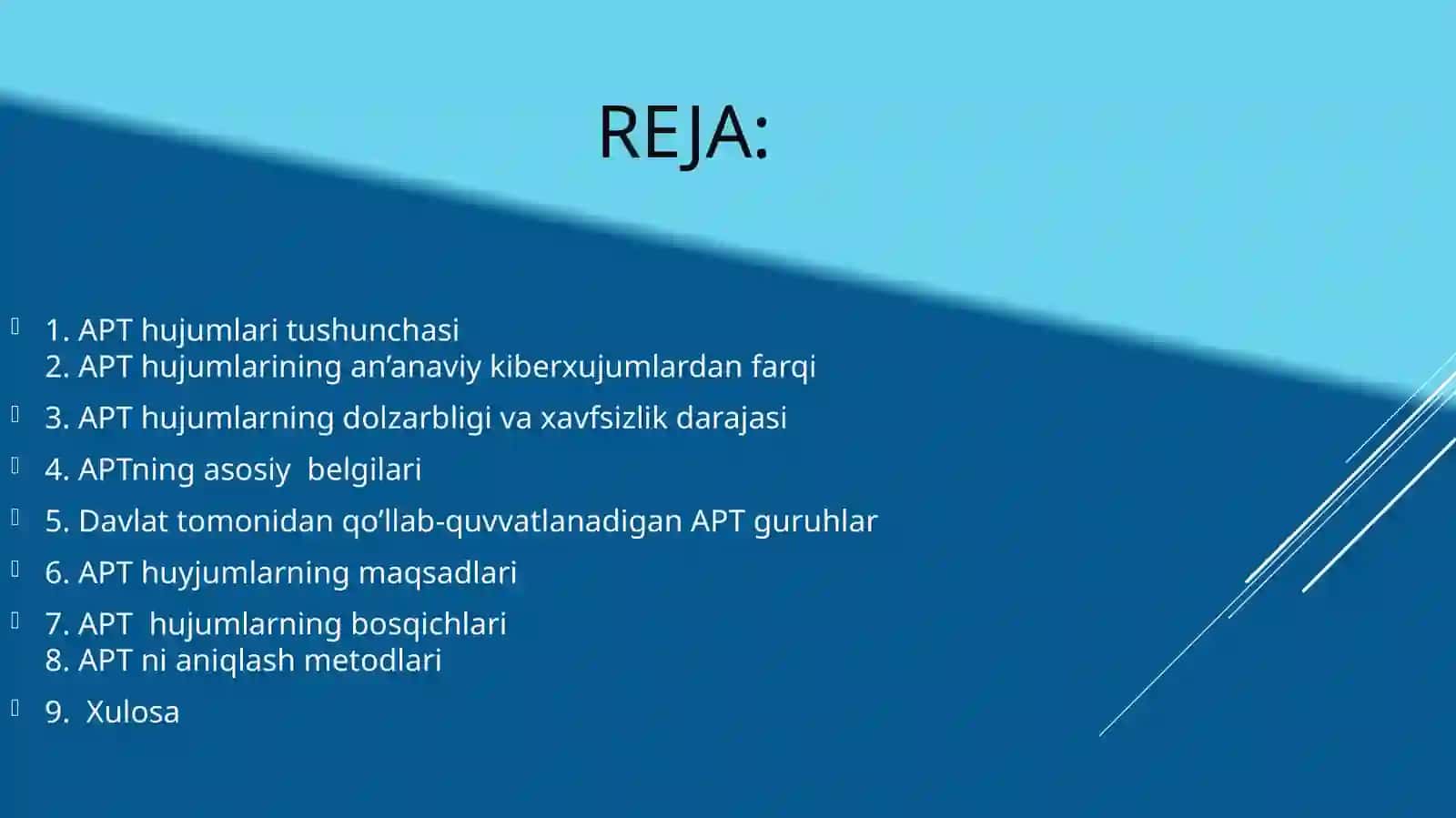 REJA:

1. APT hujumlari tushunchasi
2. APT hujumlarining an’anaviy kiberxujumlardan farqi

3. APT hujumlarning dolzarbligi va xavfsizlik darajasi

4. APTning asosiy  belgilari

5. Davlat tomonidan qo’llab-quvvatlanadigan APT guruhlar

6. APT huyjumlarning maqsadlari

7. APT  hujumlarning bosqichlari
8. APT ni aniqlash metodlari

9.  Xulosa